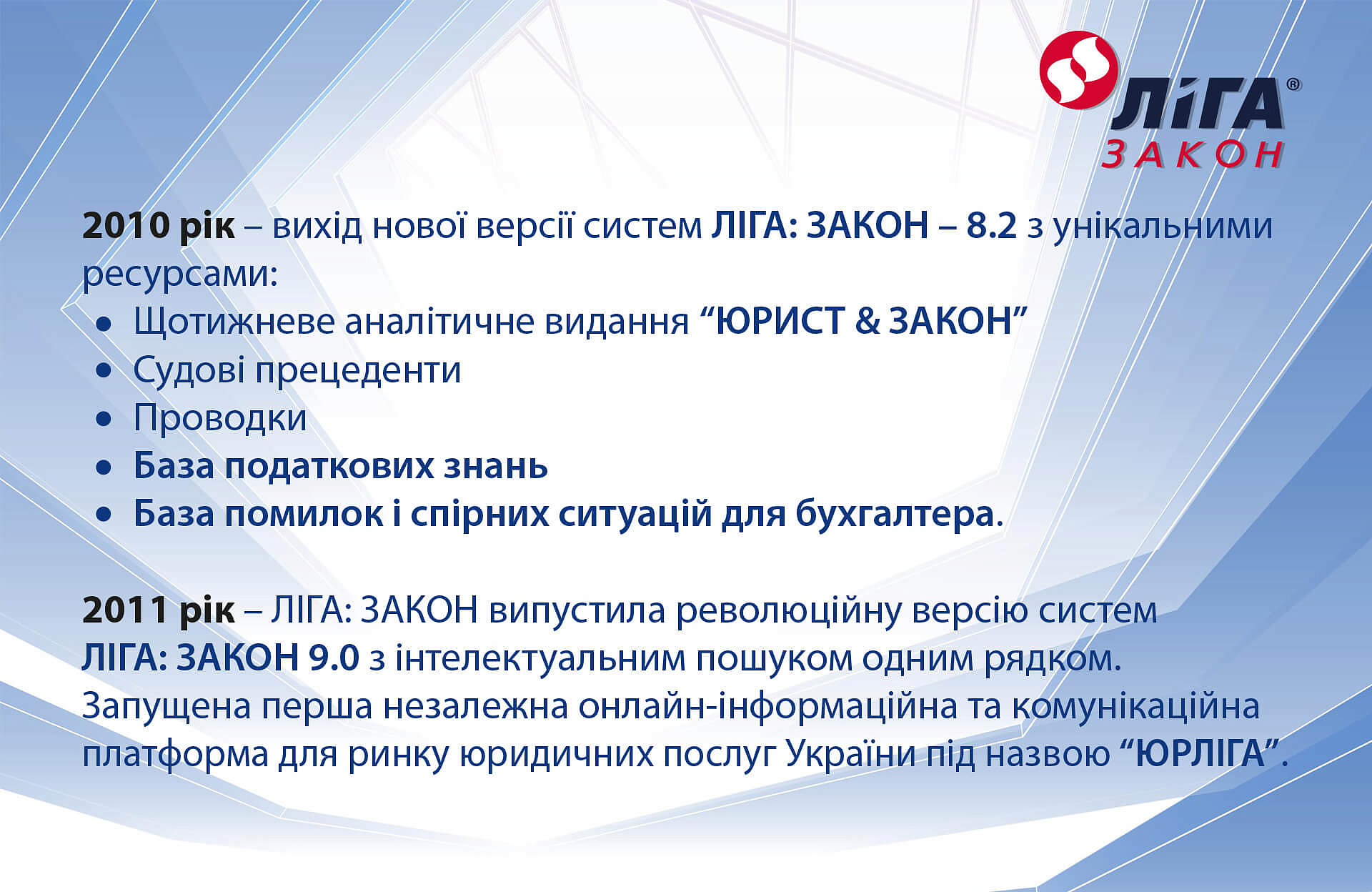 ЛІГА®
ЗАКОН

2010 рік – вихід нової версії систем ЛІГА: ЗАКОН – 8.2 з унікальними ресурсами:
• Щотижневе аналітичне видання "ЮРИСТ & ЗАКОН"
• Судові прецеденти
• Проводки
• База податкових знань
• База помилок і спірних ситуацій для бухгалтера.

2011 рік – ЛІГА: ЗАКОН випустила революційну версію систем ЛІГА: ЗАКОН 9.0 з інтелектуальним пошуком одним рядком. Запущена перша незалежна онлайн-інформаційна та комунікаційна платформа для ринку юридичних послуг України під назвою "ЮРЛІГА".